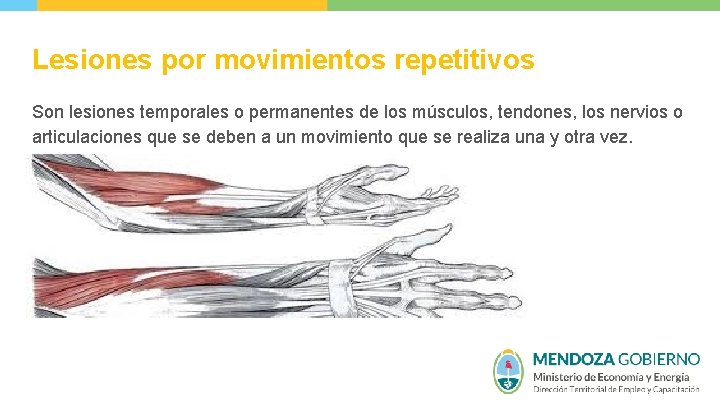 Lesiones por movimientos repetitivos

Son lesiones temporales o permanentes de los músculos, tendones, los nervios o articulaciones que se deben a un movimiento que se realiza una y otra vez.

MENDOZA GOBIERNO
Ministerio de Economía y Energía
Dirección Territorial de Empleo y Capacitación